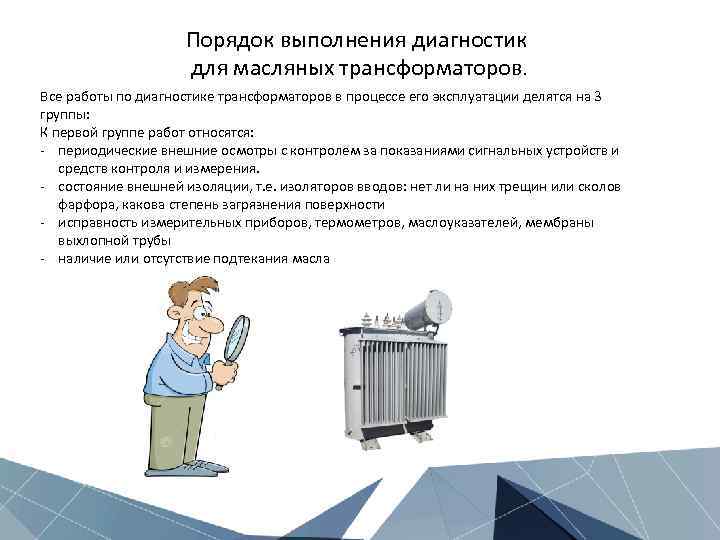 Порядок выполнения диагностик для масляных трансформаторов.

Все работы по диагностике трансформаторов в процессе его эксплуатации делятся на 3 группы:
К первой группе работ относятся:
- периодические внешние осмотры с контролем за показаниями сигнальных устройств и средств контроля и измерения.
- состояние внешней изоляции, т.е. изоляторов вводов: нет ли на них трещин или сколов фарфора, какова степень загрязнения поверхности
- исправность измерительных приборов, термометров, маслоуказателей, мембраны выхлопной трубы
- наличие или отсутствие подтекания масла